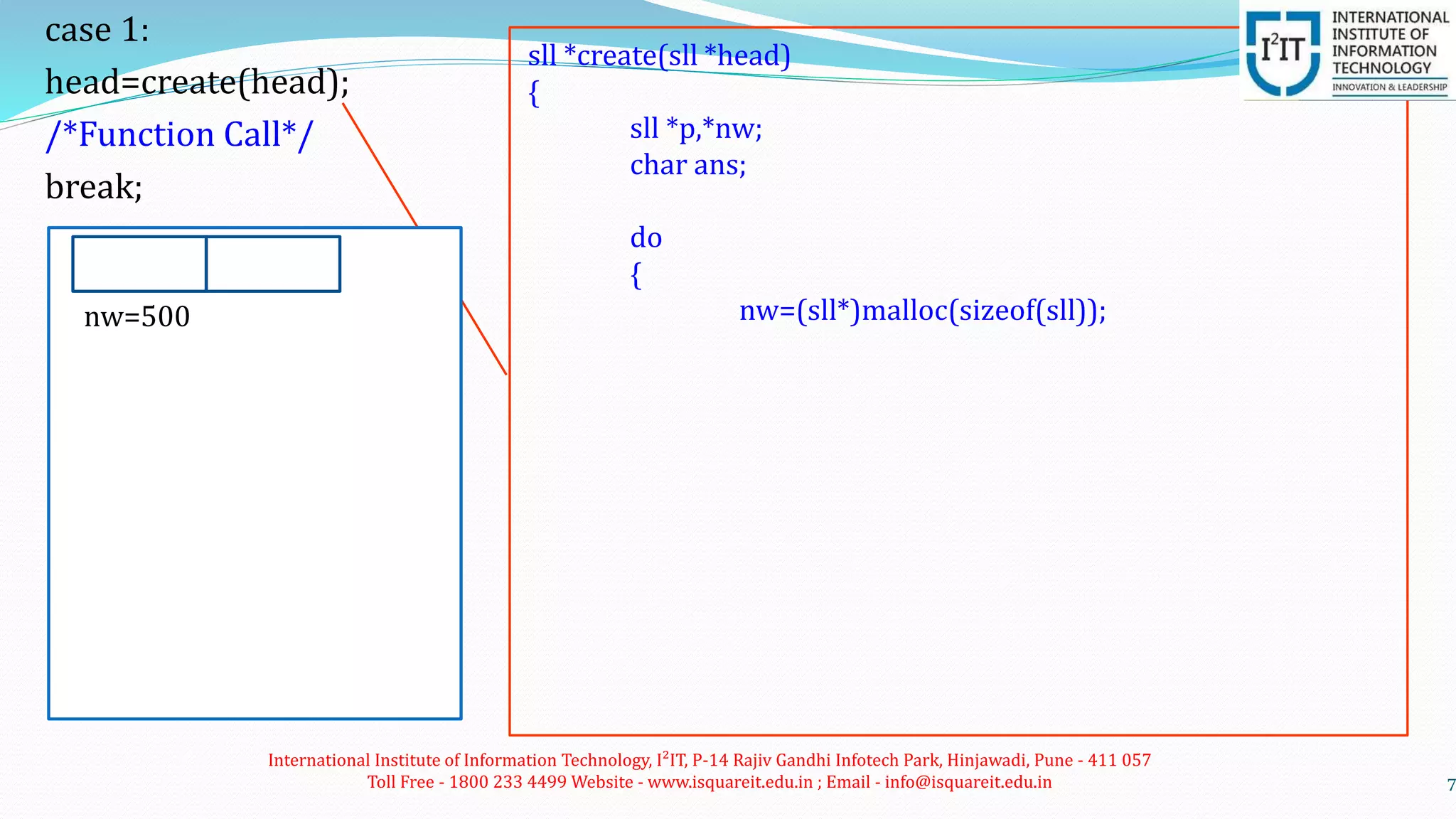 case 1:
head=create(head);
/*Function Call*/
break;

nw=500

sll *create(sll *head)
{
sll *p,*nw;
char ans;

do
{
nw=(sll*)malloc(sizeof(sll));

$I^2IT$ INTERNATIONAL INSTITUTE OF INFORMATION TECHNOLOGY INNOVATION & LEADERSHIP

International Institute of Information Technology, $I^2IT$, P-14 Rajiv Gandhi Infotech Park, Hinjawadi, Pune - 411 057
Toll Free - 1800 233 4499 Website - www.isquareit.edu.in ; Email - info@isquareit.edu.in

7